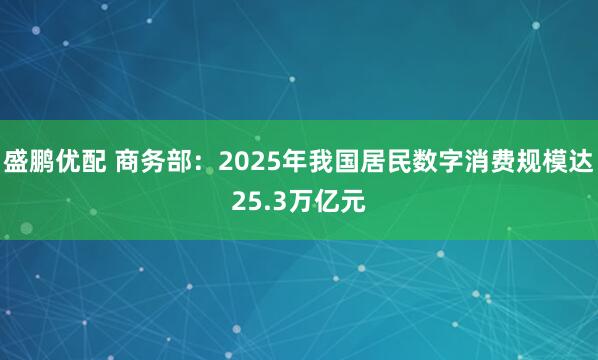 盛鹏优配 商务部：2025年我国居民数字消费规模达25.3万亿元